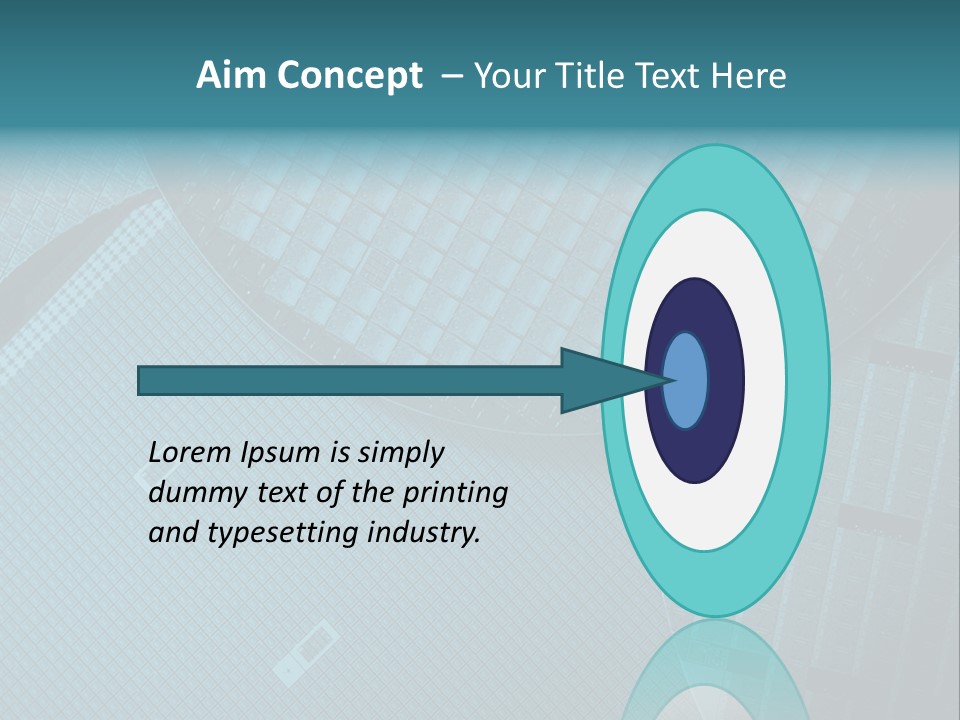 Aim Concept – Your Title Text Here

Lorem Ipsum is simply dummy text of the printing and typesetting industry.